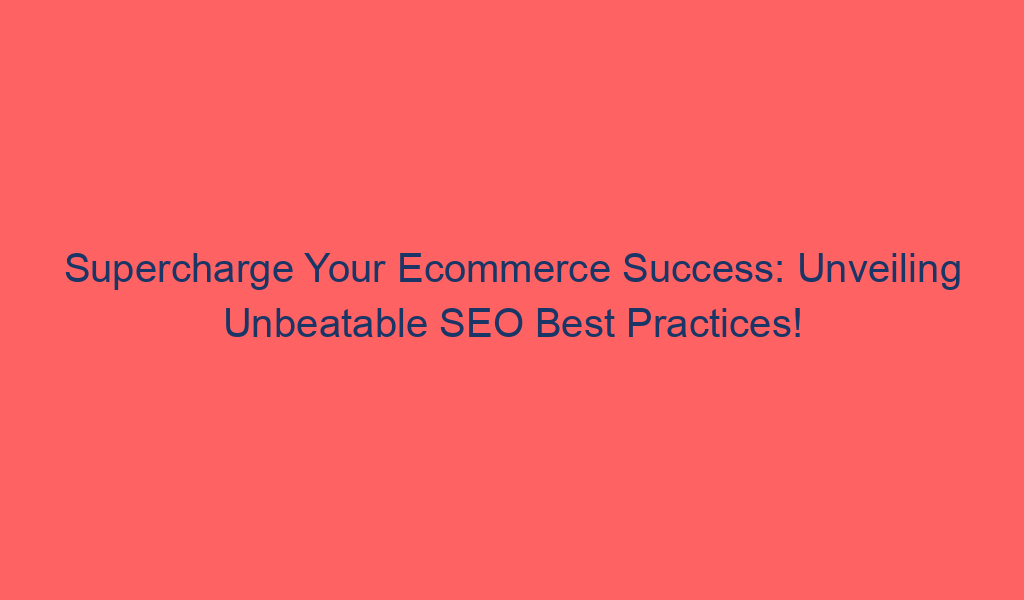 Supercharge Your Ecommerce Success: Unveiling Unbeatable SEO Best Practices!